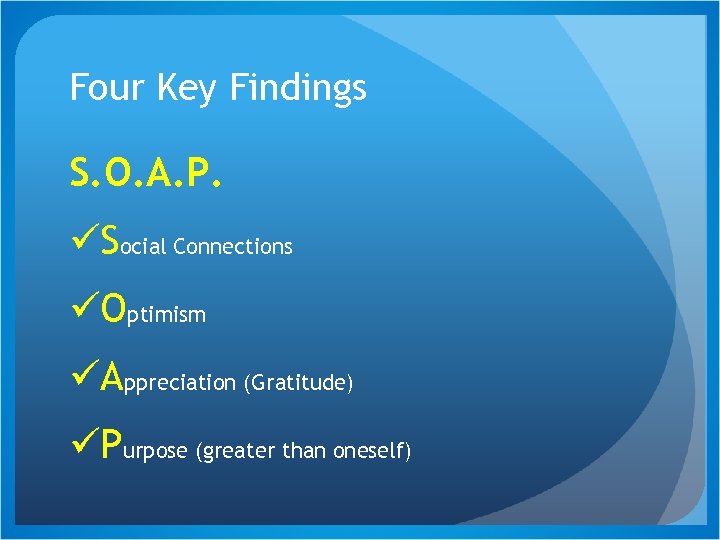 Four Key Findings

S.O.A.P.

✓Social Connections

✓Optimism

✓Appreciation (Gratitude)

✓Purpose (greater than oneself)